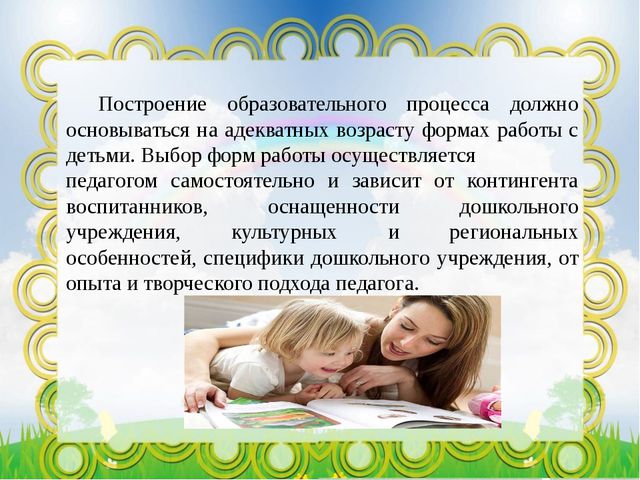 Построение образовательного процесса должно основываться на адекватных возрасту формах работы с детьми. Выбор форм работы осуществляется педагогом самостоятельно и зависит от контингента воспитанников, оснащенности дошкольного учреждения, культурных и региональных особенностей, специфики дошкольного учреждения, от опыта и творческого подхода педагога.